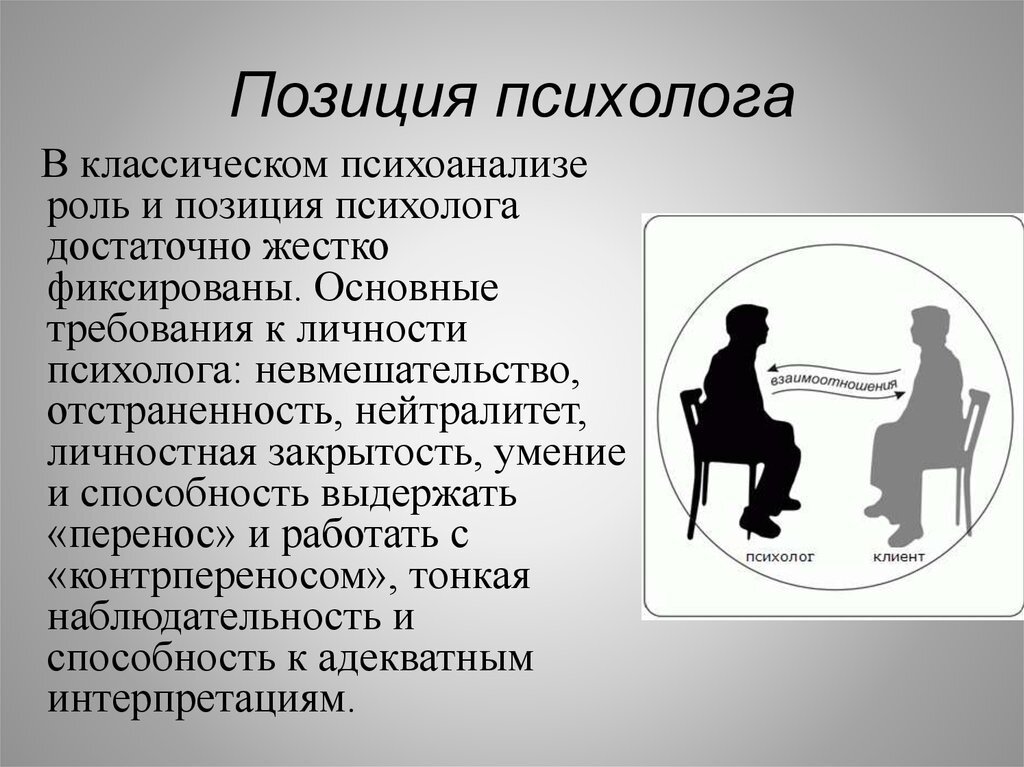 Позиция психолога

В классическом психоанализе роль и позиция психолога достаточно жестко фиксированы. Основные требования к личности психолога: невмешательство, отстраненность, нейтралитет, личностная закрытость, умение и способность выдержать «перенос» и работать с «контрпереносом», тонкая наблюдательность и способность к адекватным интерпретациям.

взаимоотношения

психолог

клиент